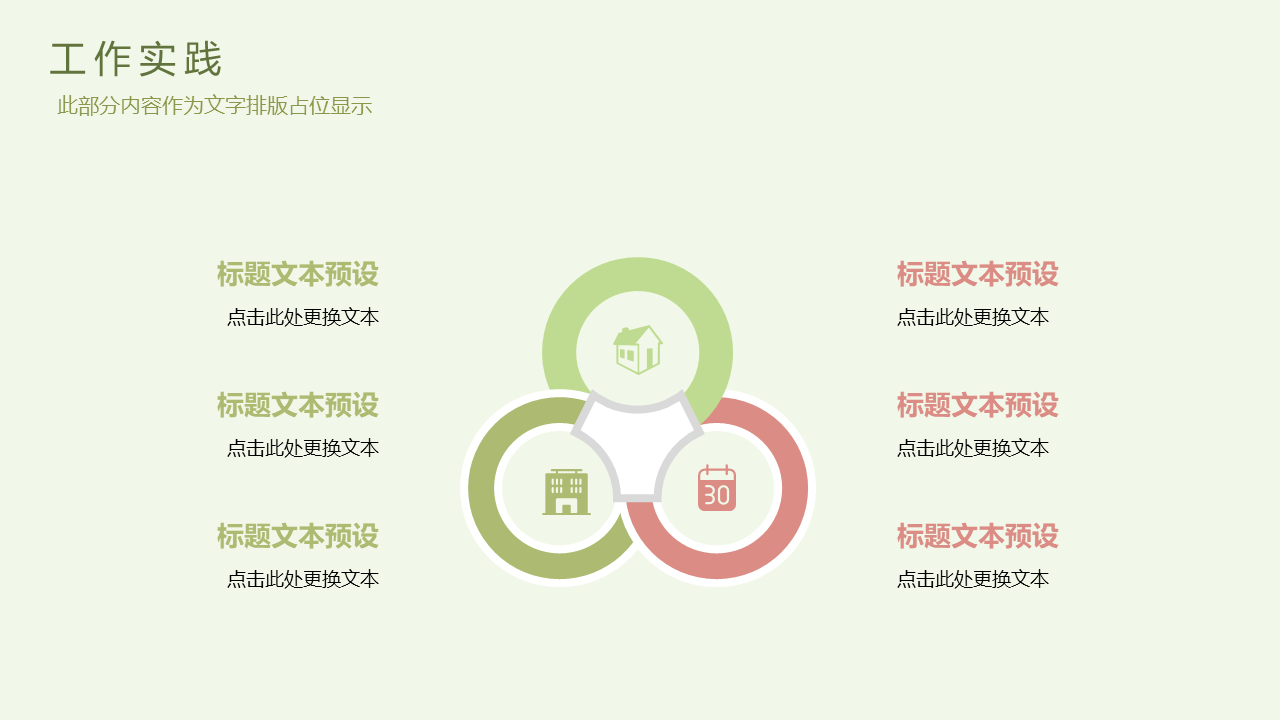 工作实践
此部分内容作为文字排版占位显示

标题文本预设
点击此处更换文本

标题文本预设
点击此处更换文本

标题文本预设
点击此处更换文本

30

标题文本预设
点击此处更换文本

标题文本预设
点击此处更换文本

标题文本预设
点击此处更换文本